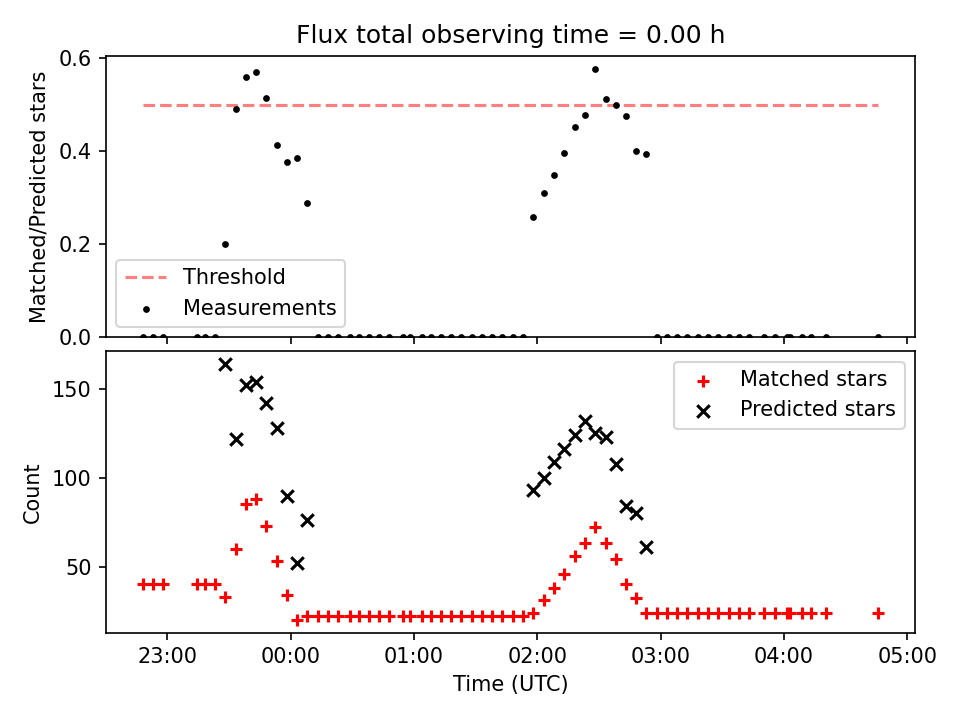 Flux total observing time = 0.00 h

Matched/Predicted stars

0.6
0.4
0.2
0.0

Threshold
Measurements

Count

150
100
50

Matched stars
Predicted stars

23:00
00:00
01:00
02:00
03:00
04:00
05:00

Time (UTC)